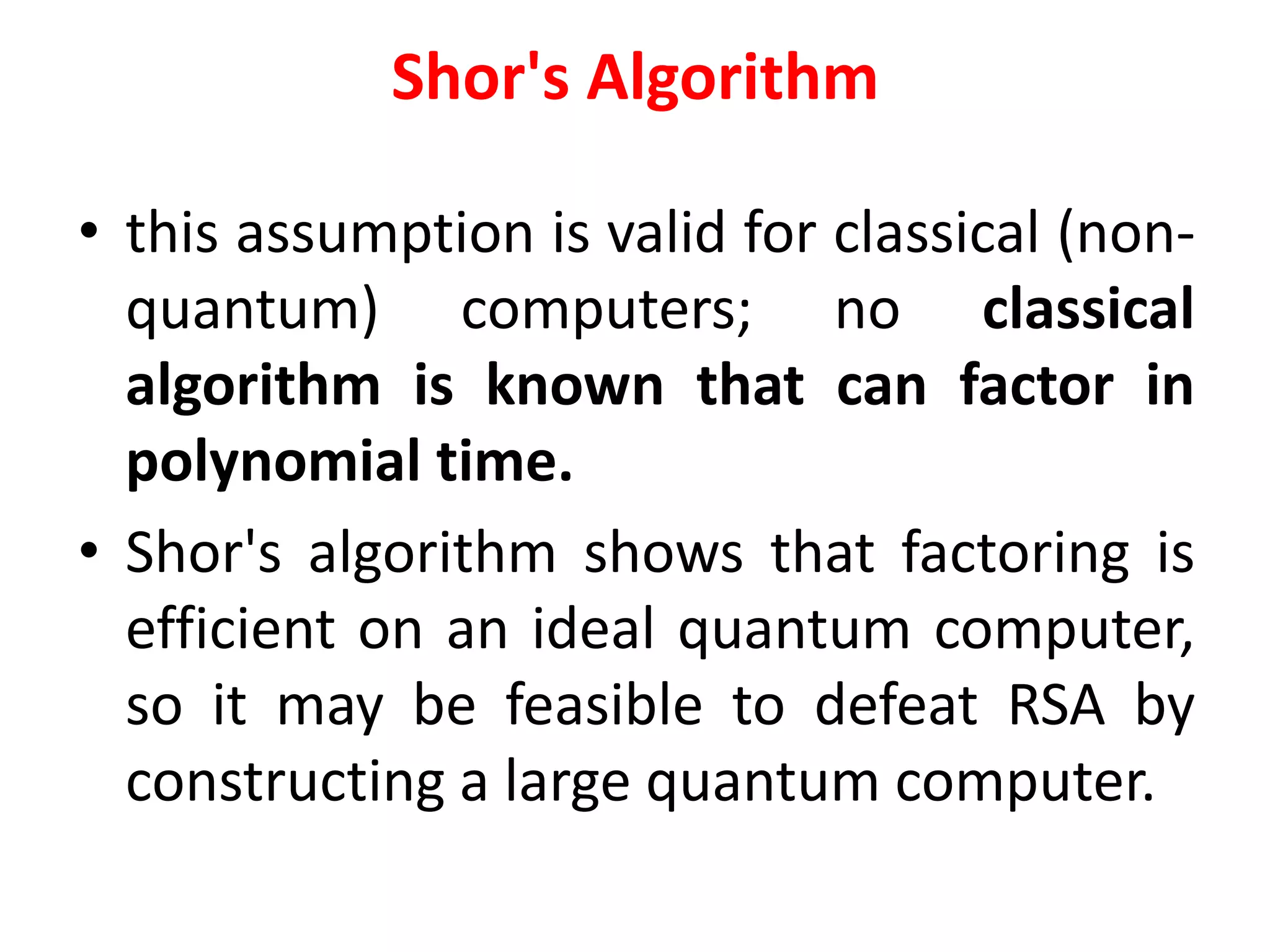 Shor's Algorithm

• this assumption is valid for classical (non-quantum) computers; no classical algorithm is known that can factor in polynomial time.

• Shor's algorithm shows that factoring is efficient on an ideal quantum computer, so it may be feasible to defeat RSA by constructing a large quantum computer.